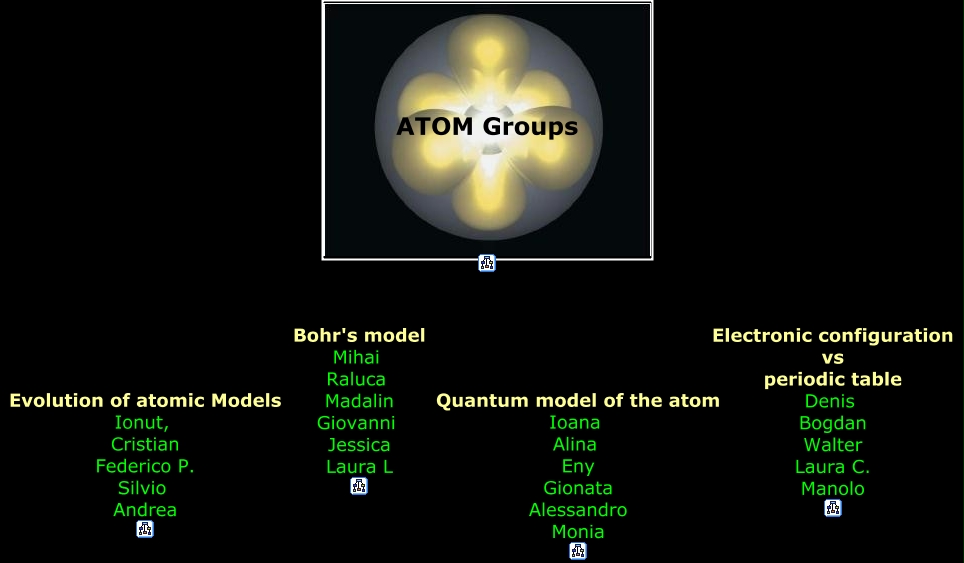 ATOM Groups

Evolution of atomic Models
Ionut,
Cristian
Federico P.
Silvio
Andrea

Bohr's model
Mihai
Raluca
Madalin
Giovanni
Jessica
Laura L

Quantum model of the atom
Ioana
Alina
Eny
Gionata
Alessandro
Monia

Electronic configuration vs periodic table
Denis
Bogdan
Walter
Laura C.
Manolo